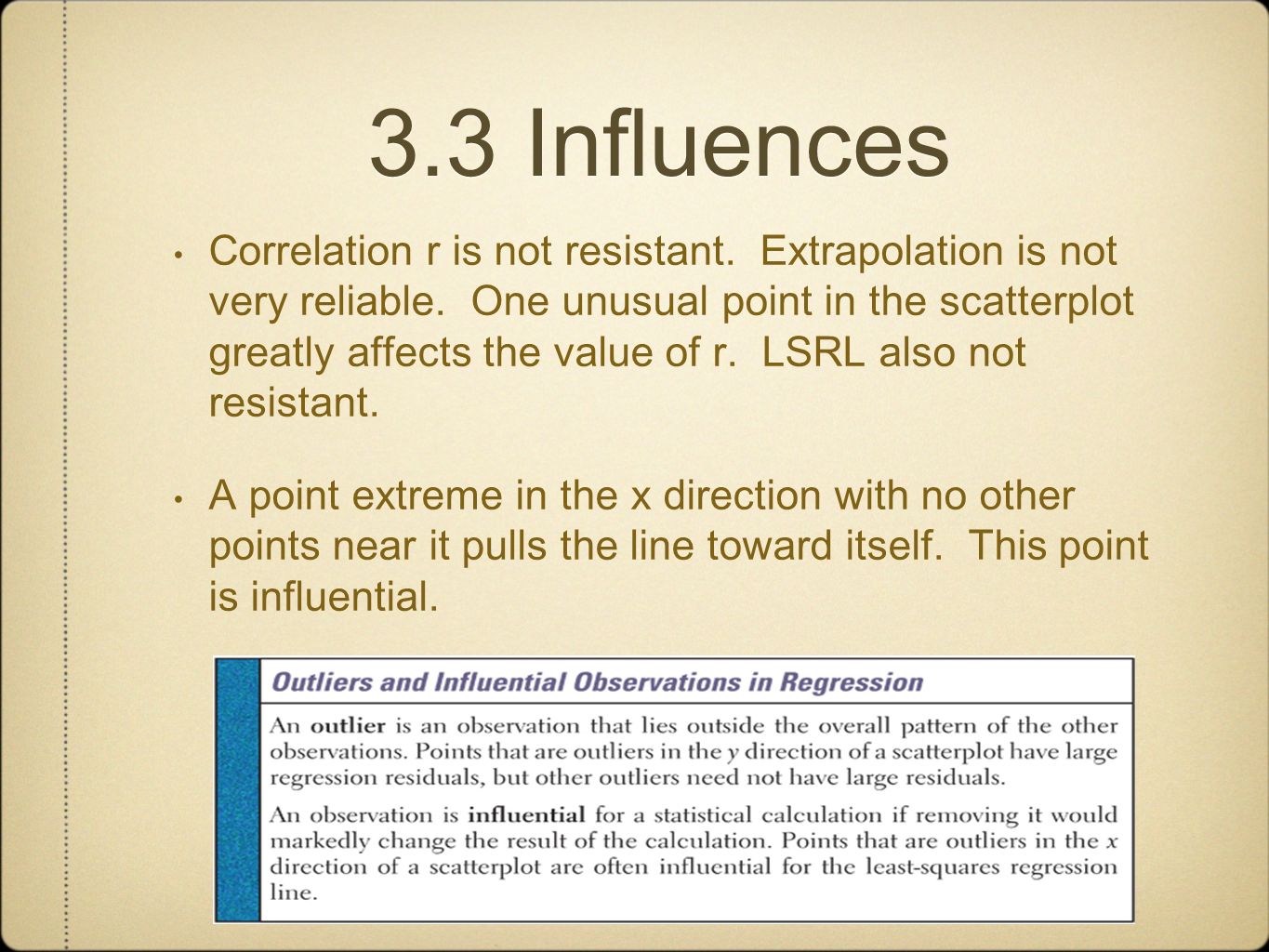 3.3 Influences

• Correlation r is not resistant. Extrapolation is not very reliable. One unusual point in the scatterplot greatly affects the value of r. LSRL also not resistant.

• A point extreme in the x direction with no other points near it pulls the line toward itself. This point is influential.

Outliers and Influential Observations in Regression

An outlier is an observation that lies outside the overall pattern of the other observations. Points that are outliers in the y direction of a scatterplot have large regression residuals, but other outliers need not have large residuals.

An observation is influential for a statistical calculation if removing it would markedly change the result of the calculation. Points that are outliers in the x direction of a scatterplot are often influential for the least-squares regression line.